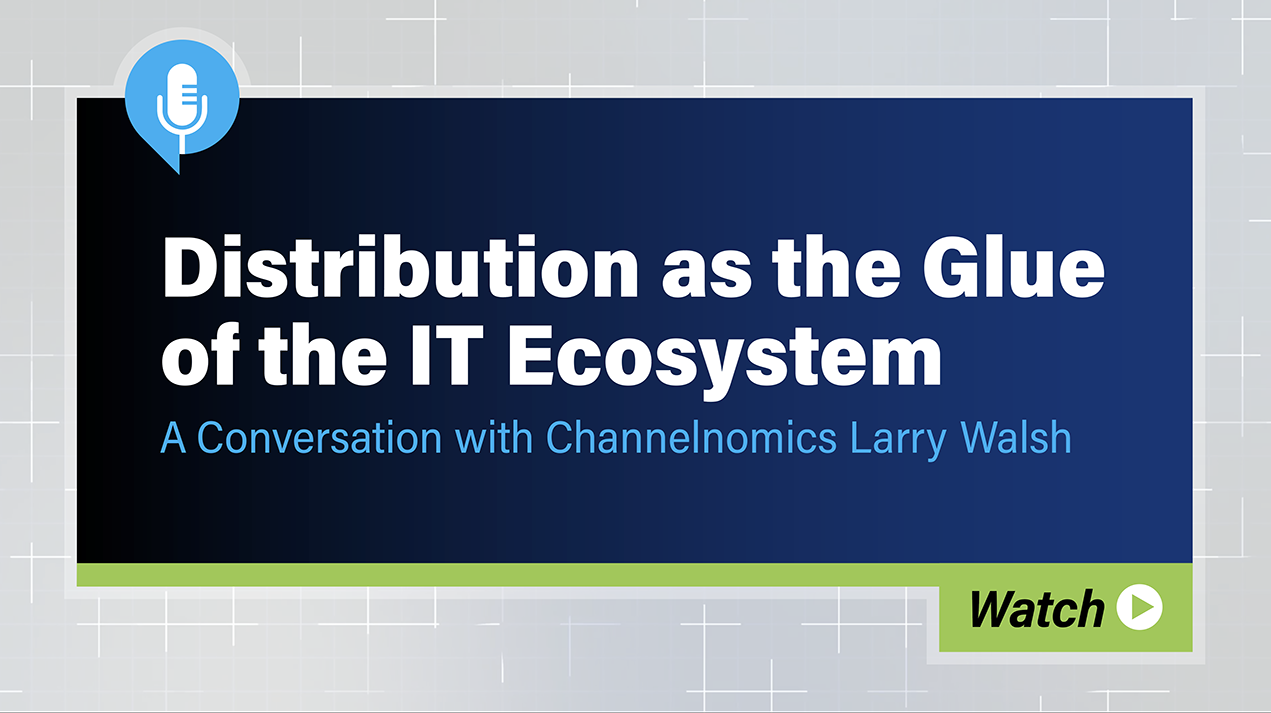 Distribution as the Glue of the IT Ecosystem

A Conversation with Channelnomics Larry Walsh

Watch